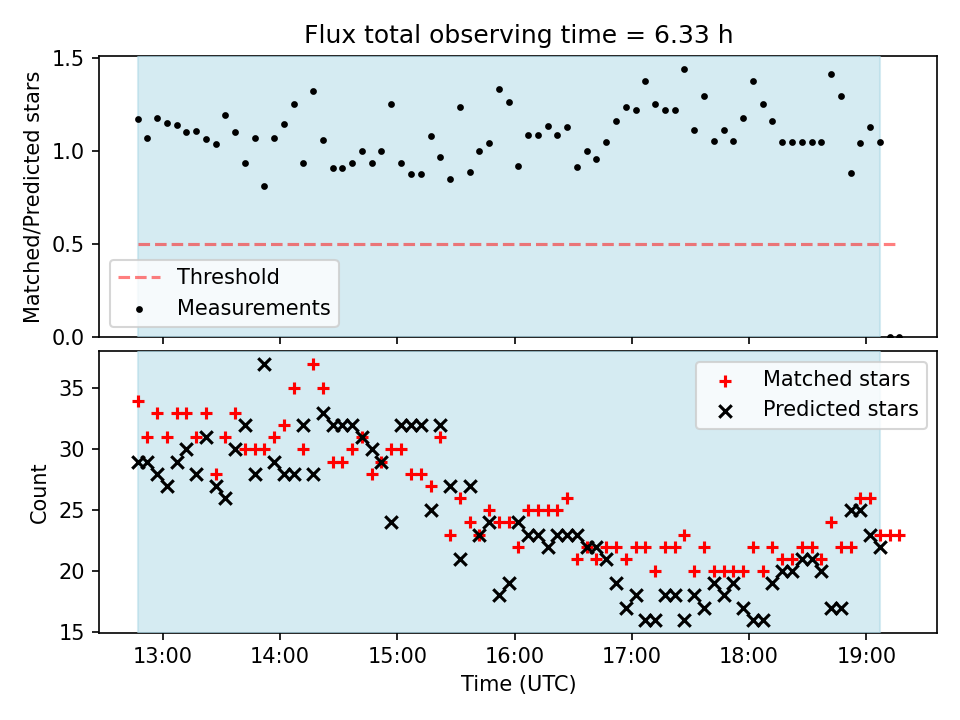 Flux total observing time = 6.33 h

Matched/Predicted stars
1.5
1.0
0.5
0.0

Threshold
Measurements

Count
35
30
25
20
15

Matched stars
Predicted stars

13:00 14:00 15:00 16:00 17:00 18:00 19:00
Time (UTC)